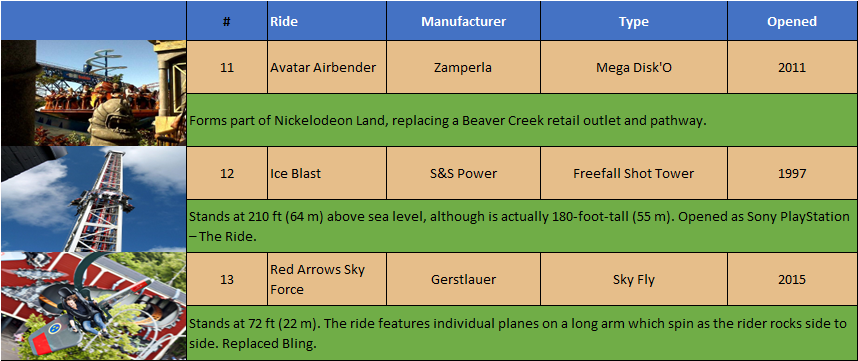 | # | Ride | Manufacturer | Type | Opened |
|---|---|---|---|---|
| 11 | Avatar Airbender | Zamperla | Mega Disk'O | 2011 |
| Forms part of Nickelodeon Land, replacing a Beaver Creek retail outlet and pathway. | | | | |
| 12 | Ice Blast | S&S Power | Freefall Shot Tower | 1997 |
| Stands at 210 ft (64 m) above sea level, although is actually 180-foot-tall (55 m). Opened as Sony PlayStation – The Ride. | | | | |
| 13 | Red Arrows Sky Force | Gerstlauer | Sky Fly | 2015 |
| Stands at 72 ft (22 m). The ride features individual planes on a long arm which spin as the rider rocks side to side. Replaced Bling. | | | | |